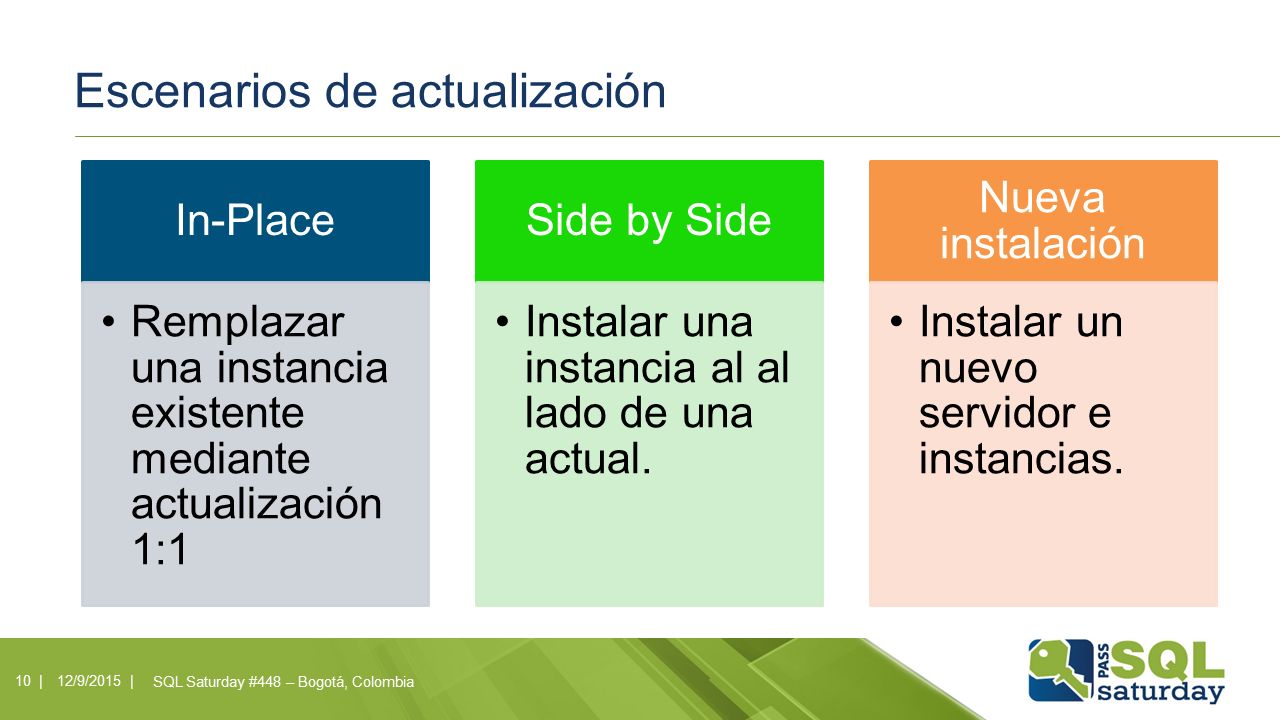 Escenarios de actualización

In-Place

• Remplazar una instancia existente mediante actualización 1:1

Side by Side

• Instalar una instancia al al lado de una actual.

Nueva instalación

• Instalar un nuevo servidor e instancias.

10 | 12/9/2015 | SQL Saturday #448 – Bogotá, Colombia

PASS SQL saturday